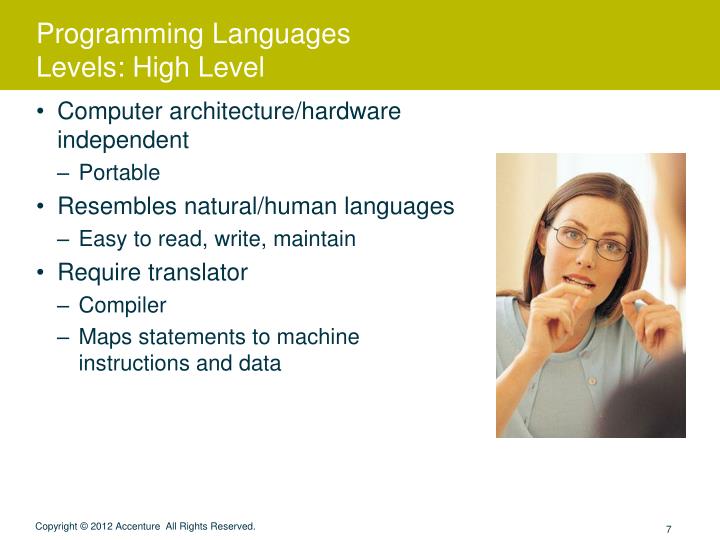 Programming Languages
Levels: High Level

• Computer architecture/hardware independent
– Portable
• Resembles natural/human languages
– Easy to read, write, maintain
• Require translator
– Compiler
– Maps statements to machine instructions and data

Copyright © 2012 Accenture All Rights Reserved.

7